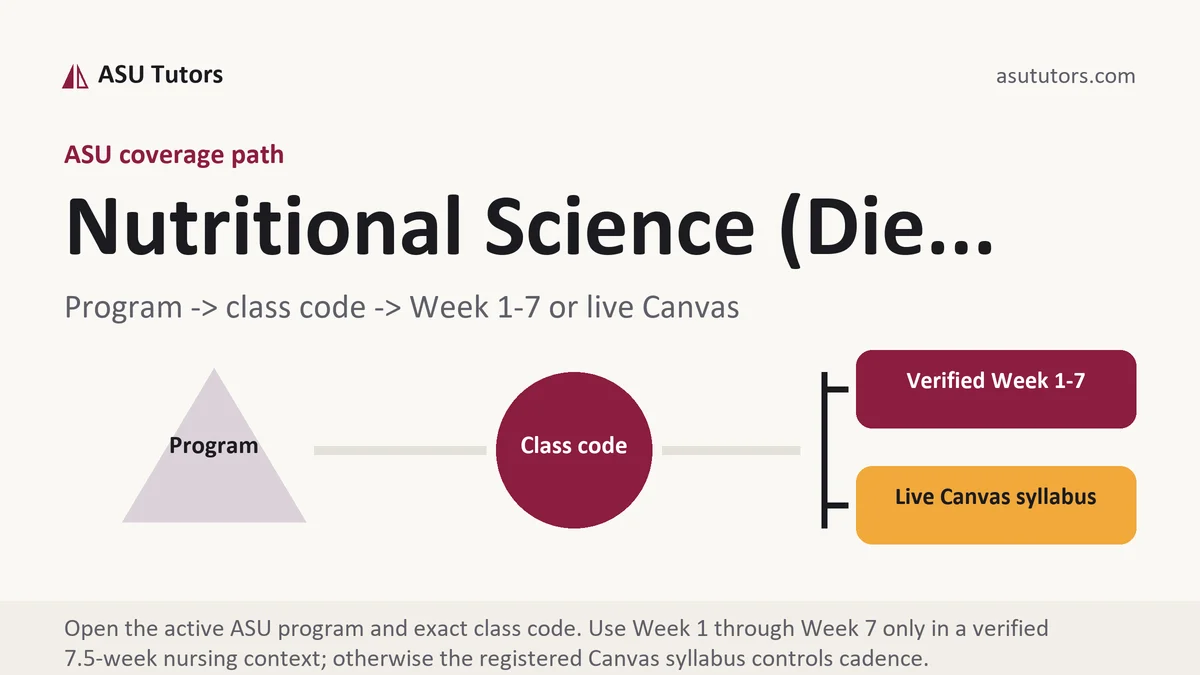 ASU Tutors

asututors.com

ASU coverage path

Nutritional Science (Die...

Program -> class code -> Week 1-7 or live Canvas

Program

Class code

Verified Week 1-7

Live Canvas syllabus

Open the active ASU program and exact class code. Use Week 1 through Week 7 only in a verified 7.5-week nursing context; otherwise the registered Canvas syllabus controls cadence.